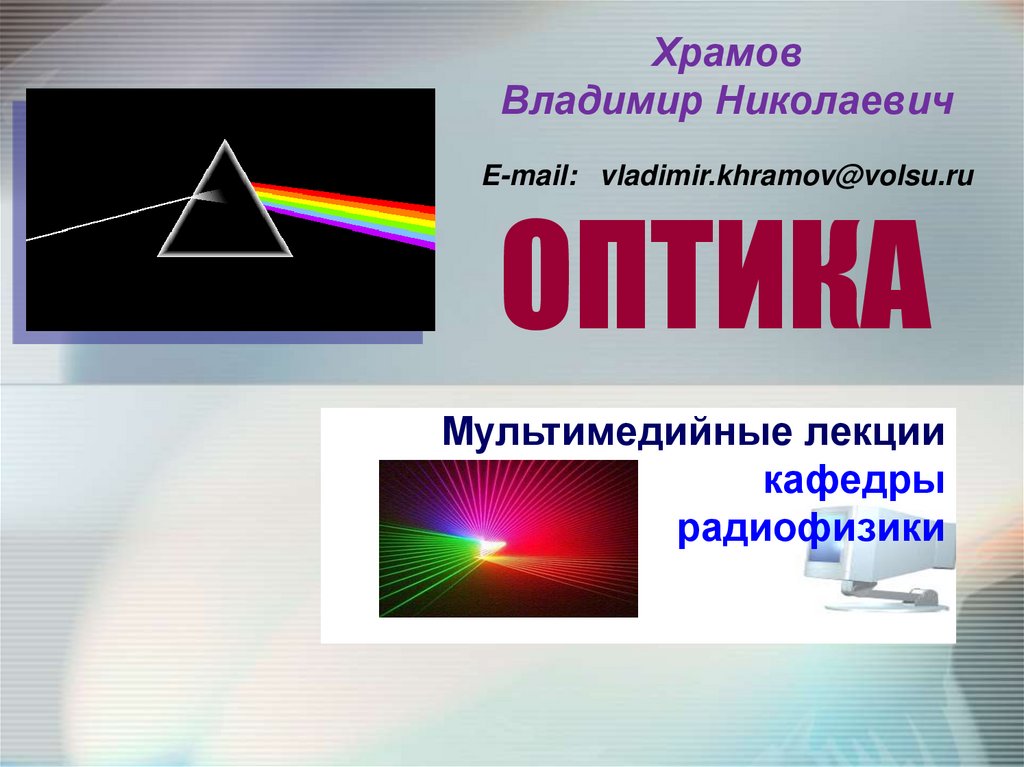 Храмов
Владимир Николаевич

E-mail: vladimir.khramov@volsu.ru

ОПТИКА

Мультимедийные лекции
кафедры
радиофизики